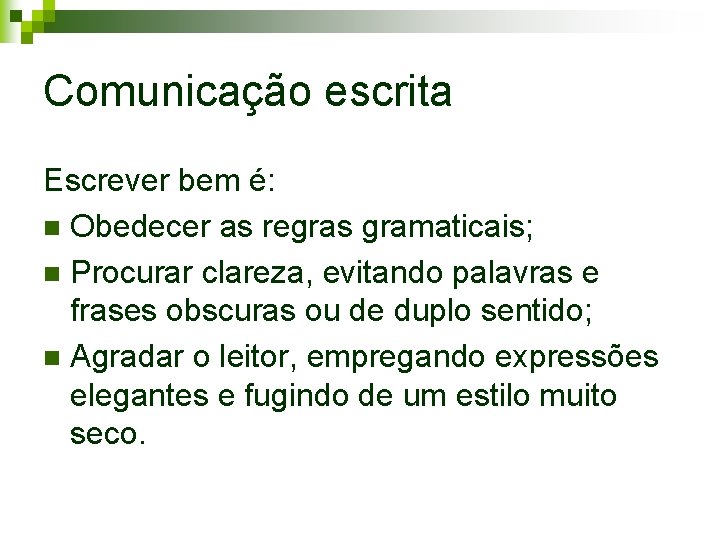 Comunicação escrita

Escrever bem é:

- Obedecer as regras gramaticais;
- Procurar clareza, evitando palavras e frases obscuras ou de duplo sentido;
- Agradar o leitor, empregando expressões elegantes e fugindo de um estilo muito seco.